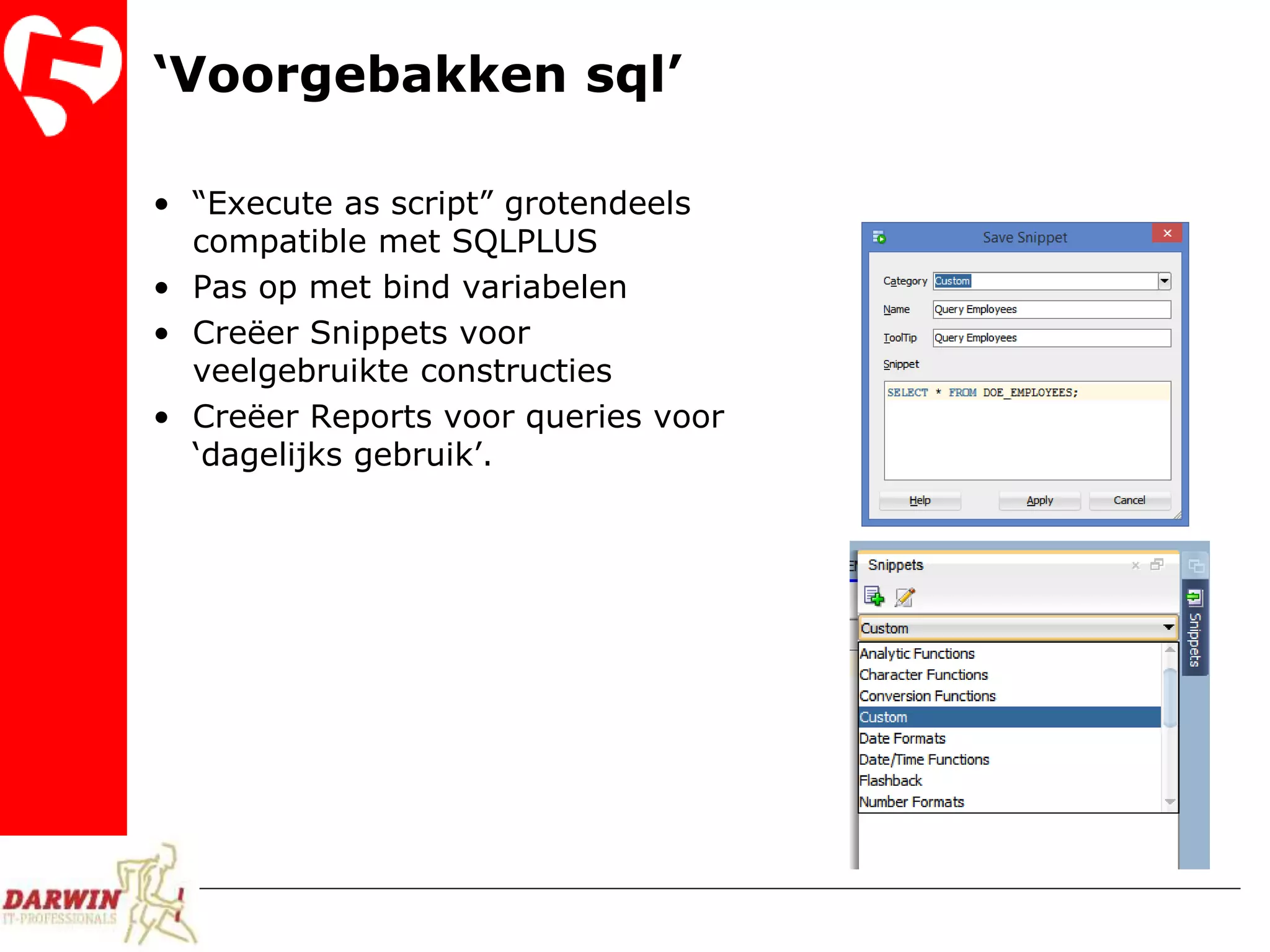 ‘Voorgebakken sql’

• “Execute as script” grotendeels compatible met SQLPLUS
• Pas op met bind variabelen
• Creëer Snippets voor veelgebruikte constructies
• Creëer Reports voor queries voor ‘dagelijks gebruik’.

Save Snippet

Category Custom
Name Query Employees
ToolTip Query Employees
Snippet
SELECT * FROM DOE_EMPLOYEES;

Help Apply Cancel

Snippets

Custom
Analytic Functions
Character Functions
Conversion Functions
Custom
Date Formats
Date/Time Functions
Flashback
Number Formats

Snippets

DARWIN
IT-PROFESSIONALS